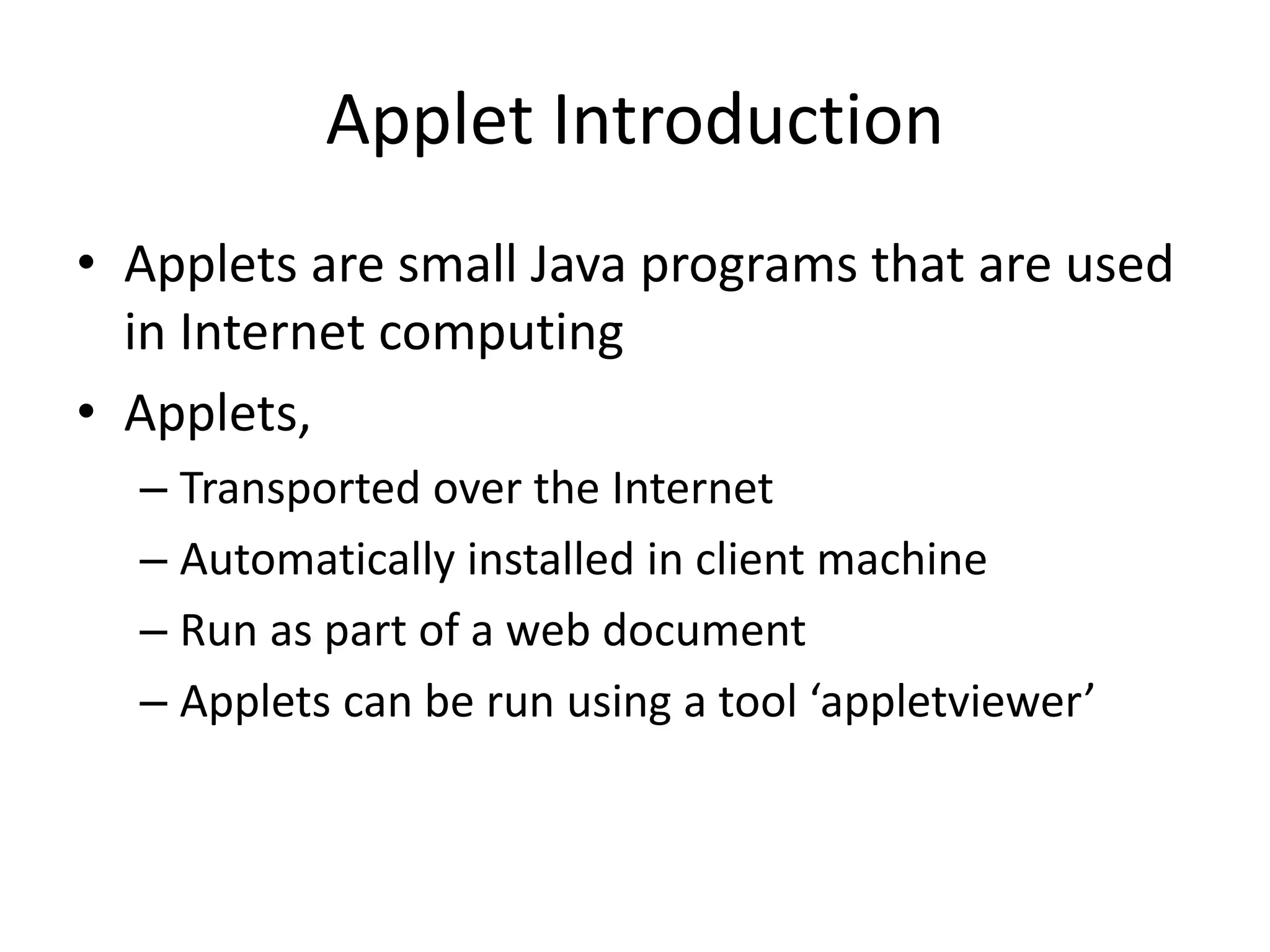 Applet Introduction

• Applets are small Java programs that are used in Internet computing
• Applets,
– Transported over the Internet
– Automatically installed in client machine
– Run as part of a web document
– Applets can be run using a tool ‘appletviewer’